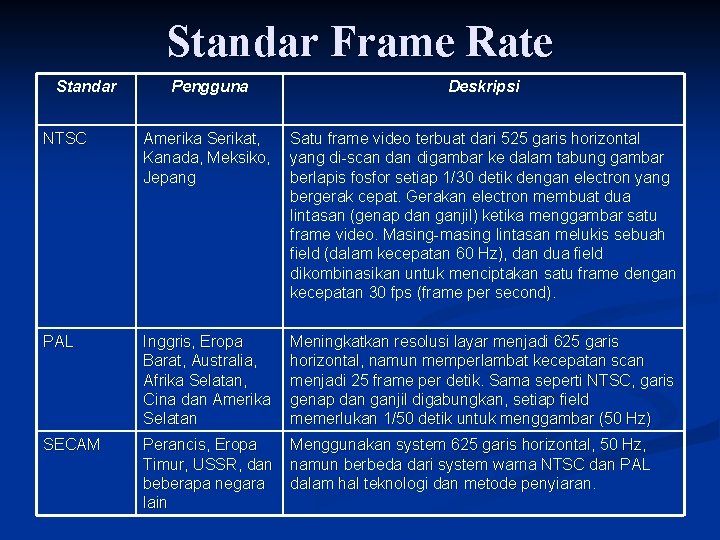 Standar Frame Rate

| Standar | Pengguna | Deskripsi |
|---|---|---|
| NTSC | Amerika Serikat, Kanada, Meksiko, Jepang | Satu frame video terbuat dari 525 garis horizontal yang di-scan dan digambar ke dalam tabung gambar berlapis fosfor setiap 1/30 detik dengan electron yang bergerak cepat. Gerakan electron membuat dua lintasan (genap dan ganjil) ketika menggambar satu frame video. Masing-masing lintasan melukis sebuah field (dalam kecepatan 60 Hz), dan dua field dikombinasikan untuk menciptakan satu frame dengan kecepatan 30 fps (frame per second). |
| PAL | Inggris, Eropa Barat, Australia, Afrika Selatan, Cina dan Amerika Selatan | Meningkatkan resolusi layar menjadi 625 garis horizontal, namun memperlambat kecepatan scan menjadi 25 frame per detik. Sama seperti NTSC, garis genap dan ganjil digabungkan, setiap field memerlukan 1/50 detik untuk menggambar (50 Hz) |
| SECAM | Perancis, Eropa Timur, USSR, dan beberapa negara lain | Menggunakan system 625 garis horizontal, 50 Hz, namun berbeda dari system warna NTSC dan PAL dalam hal teknologi dan metode penyiaran. |